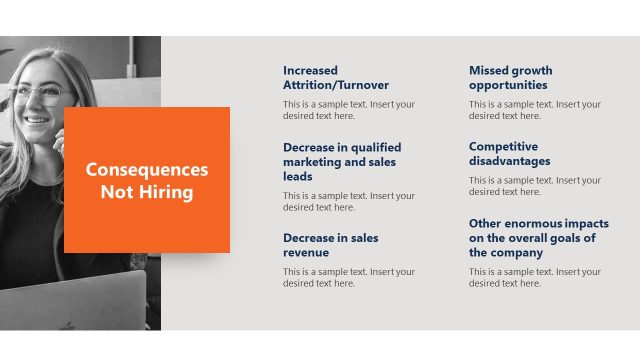 Consequences Not Hiring

Increased Attrition/Turnover

This is a sample text. Insert your desired text here.

Decrease in qualified marketing and sales leads

This is a sample text. Insert your desired text here.

Decrease in sales revenue

This is a sample text. Insert your desired text here.

Missed growth opportunities

This is a sample text. Insert your desired text here.

Competitive disadvantages

This is a sample text. Insert your desired text here.

Other enormous impacts on the overall goals of the company

This is a sample text. Insert your desired text here.